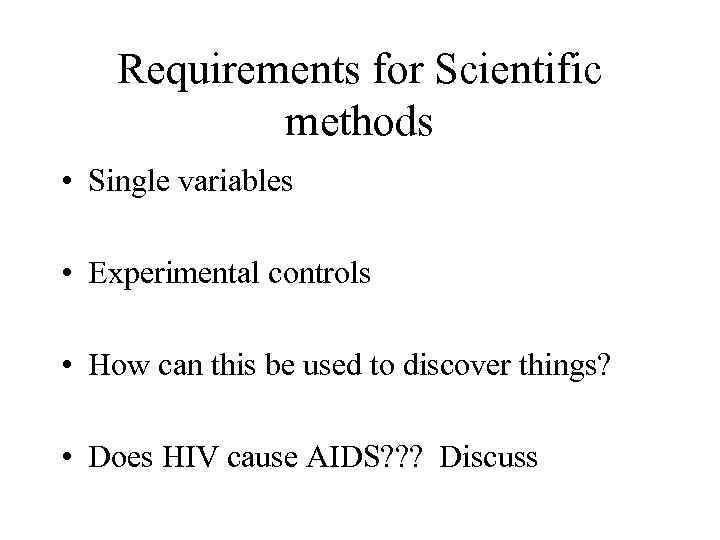 Requirements for Scientific methods

• Single variables

• Experimental controls

• How can this be used to discover things?

• Does HIV cause AIDS??? Discuss